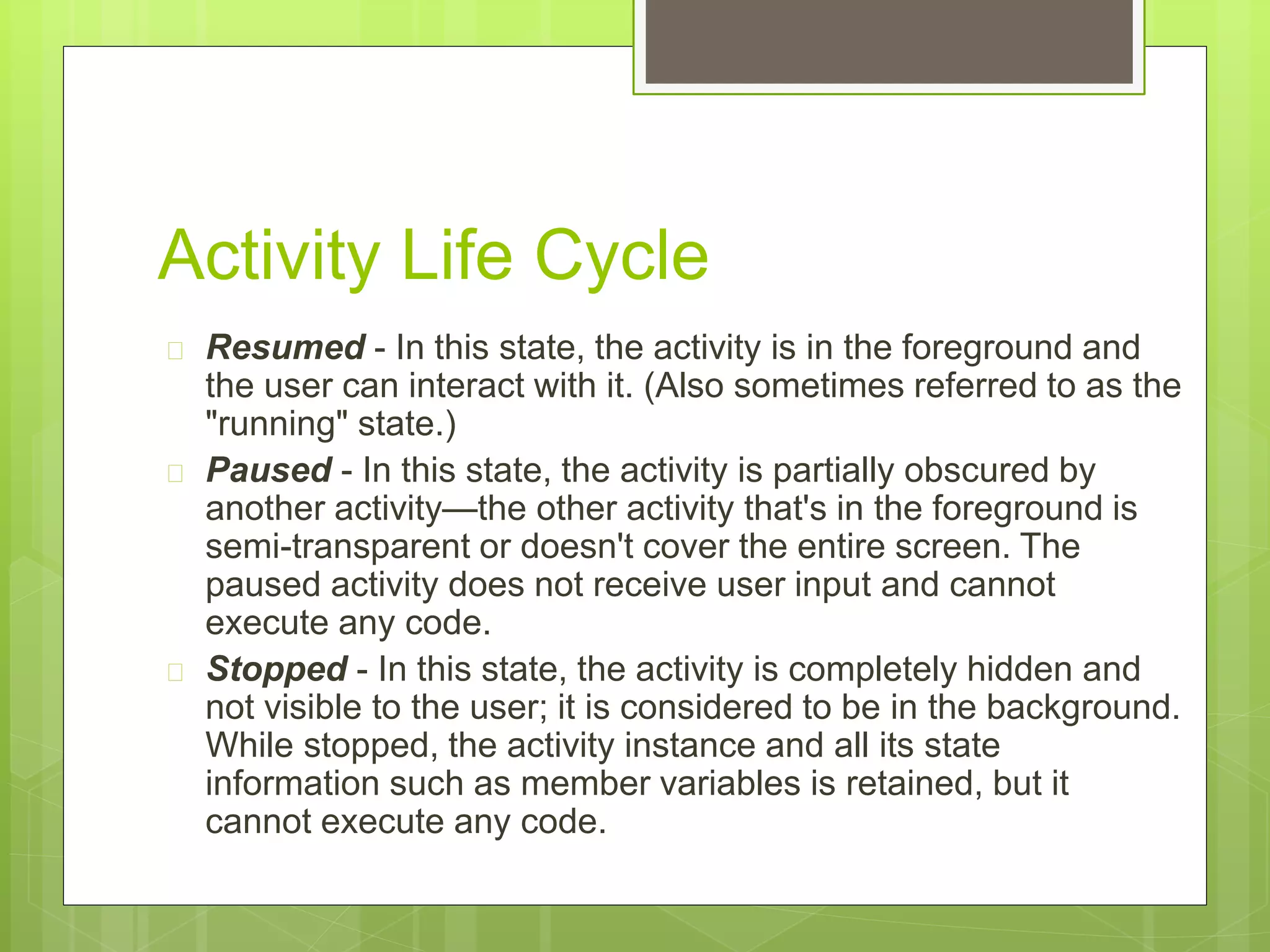 Activity Life Cycle

Resumed - In this state, the activity is in the foreground and the user can interact with it. (Also sometimes referred to as the "running" state.)

Paused - In this state, the activity is partially obscured by another activity—the other activity that's in the foreground is semi-transparent or doesn't cover the entire screen. The paused activity does not receive user input and cannot execute any code.

Stopped - In this state, the activity is completely hidden and not visible to the user; it is considered to be in the background. While stopped, the activity instance and all its state information such as member variables is retained, but it cannot execute any code.